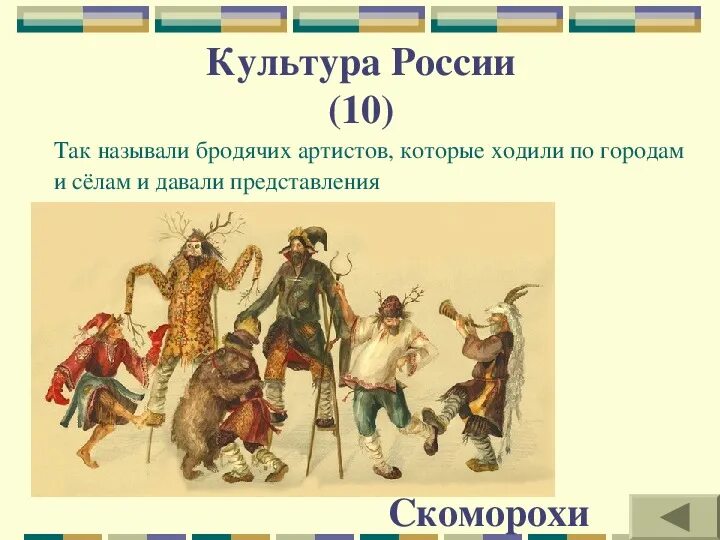 Культура России
(10)

Так называли бродячих артистов, которые ходили по городам и сёлам и давали представления

Скоморохи